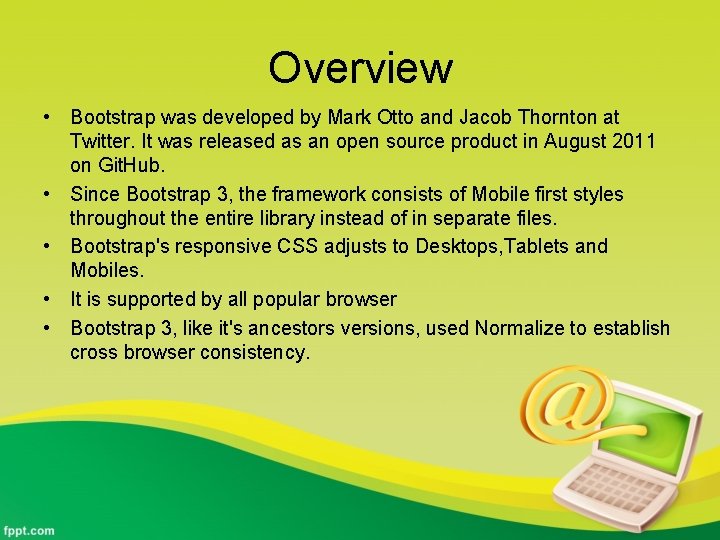 Overview

• Bootstrap was developed by Mark Otto and Jacob Thornton at Twitter. It was released as an open source product in August 2011 on GitHub.
• Since Bootstrap 3, the framework consists of Mobile first styles throughout the entire library instead of in separate files.
• Bootstrap's responsive CSS adjusts to Desktops,Tablets and Mobiles.
• It is supported by all popular browser
• Bootstrap 3, like it's ancestors versions, used Normalize to establish cross browser consistency.

fppt.com